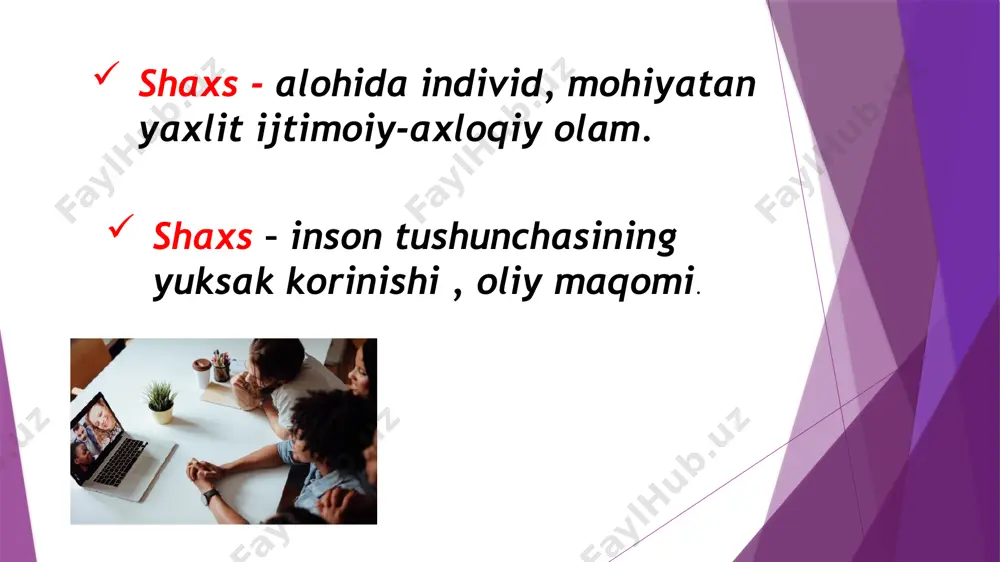 ✓ Shaxs - alohida individ, mohiyatan yaxlit ijtimoiy-axloqiy olam.

✓ Shaxs – inson tushunchasining yuksak korinishi , oliy maqomi.

FaylHub.uz